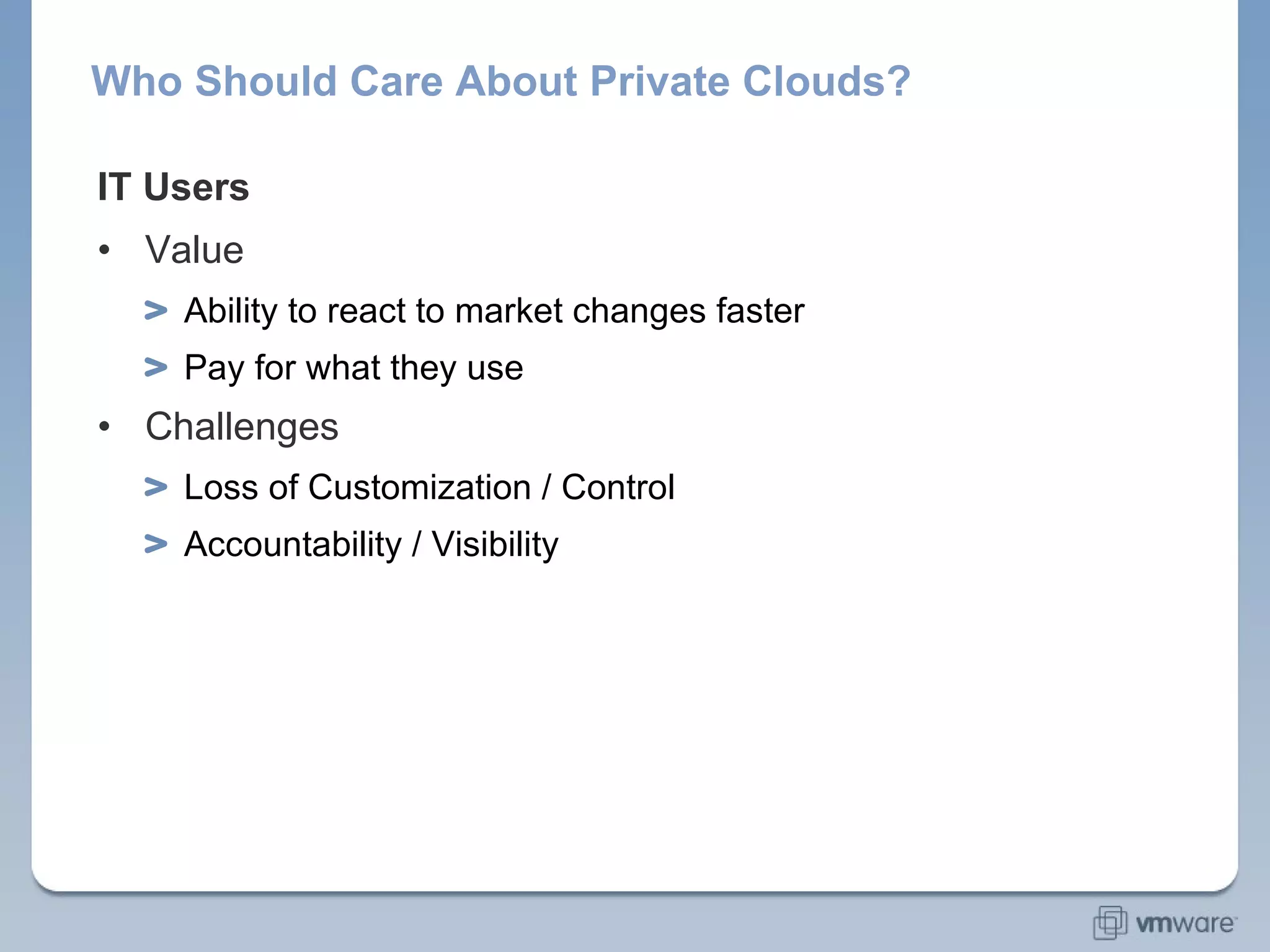 Who Should Care About Private Clouds?

IT Users

• Value

> Ability to react to market changes faster

> Pay for what they use

• Challenges

> Loss of Customization / Control

> Accountability / Visibility

vmware